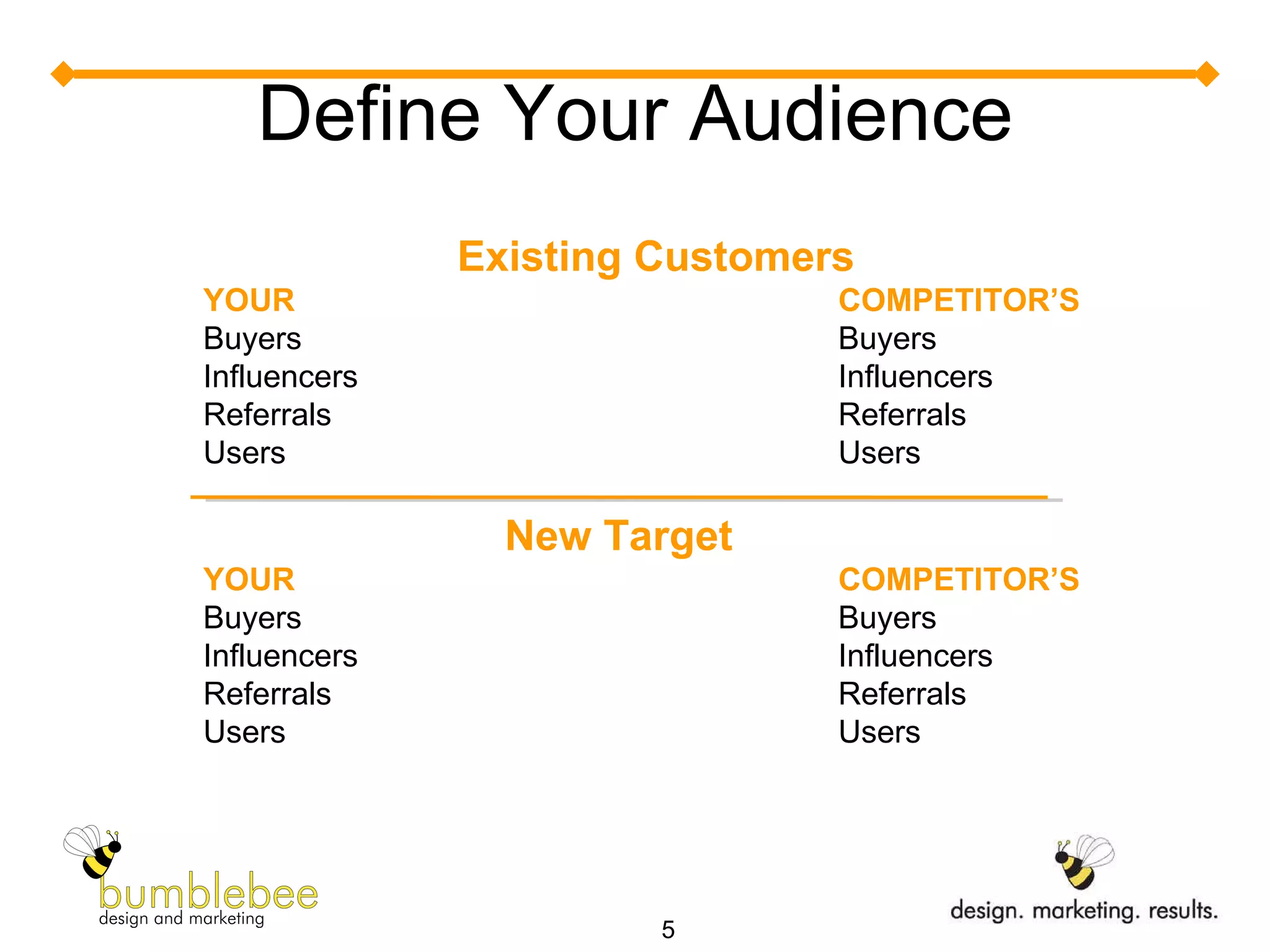 Define Your Audience

Existing Customers

YOUR
Buyers
Influencers
Referrals
Users

COMPETITOR'S
Buyers
Influencers
Referrals
Users

New Target

YOUR
Buyers
Influencers
Referrals
Users

COMPETITOR'S
Buyers
Influencers
Referrals
Users

bumblebee
design and marketing

5

design. marketing. results.